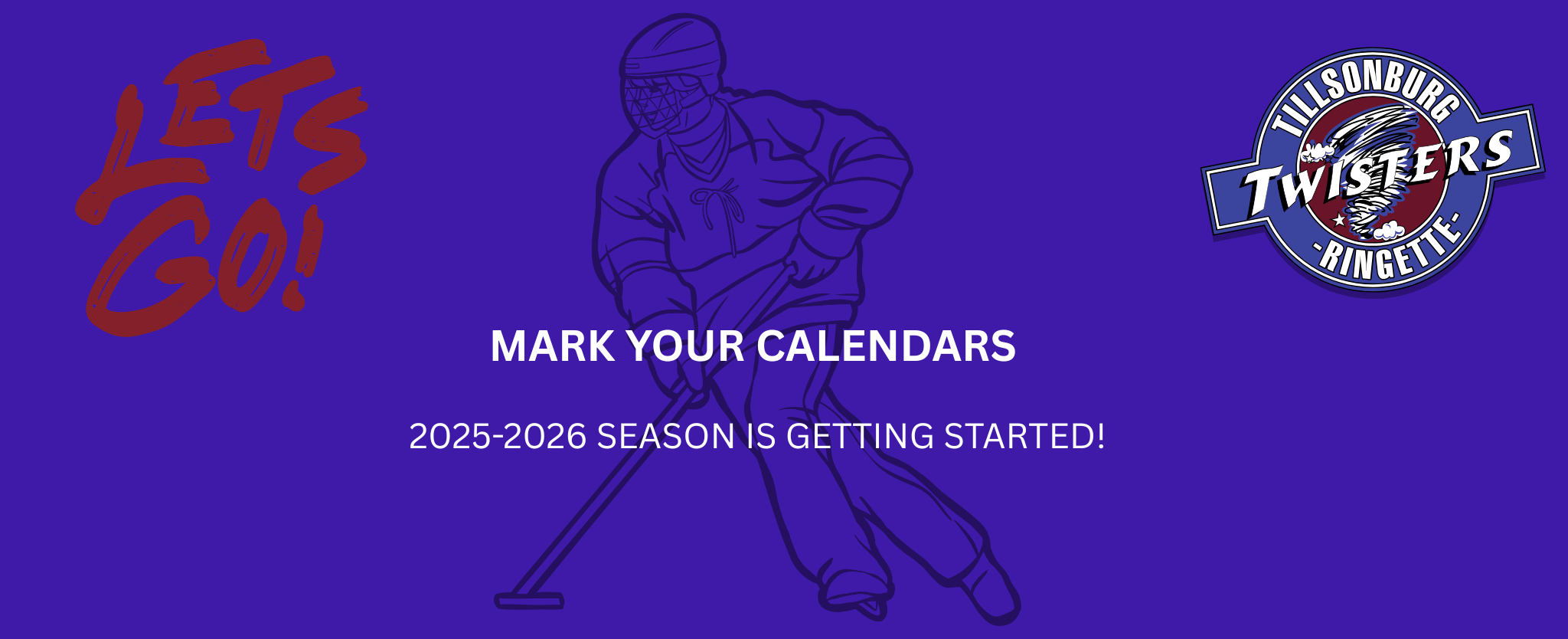 LETS GO!

TILLSONBURG
TWISTERS
-RINGETTE-

MARK YOUR CALENDARS

2025-2026 SEASON IS GETTING STARTED!